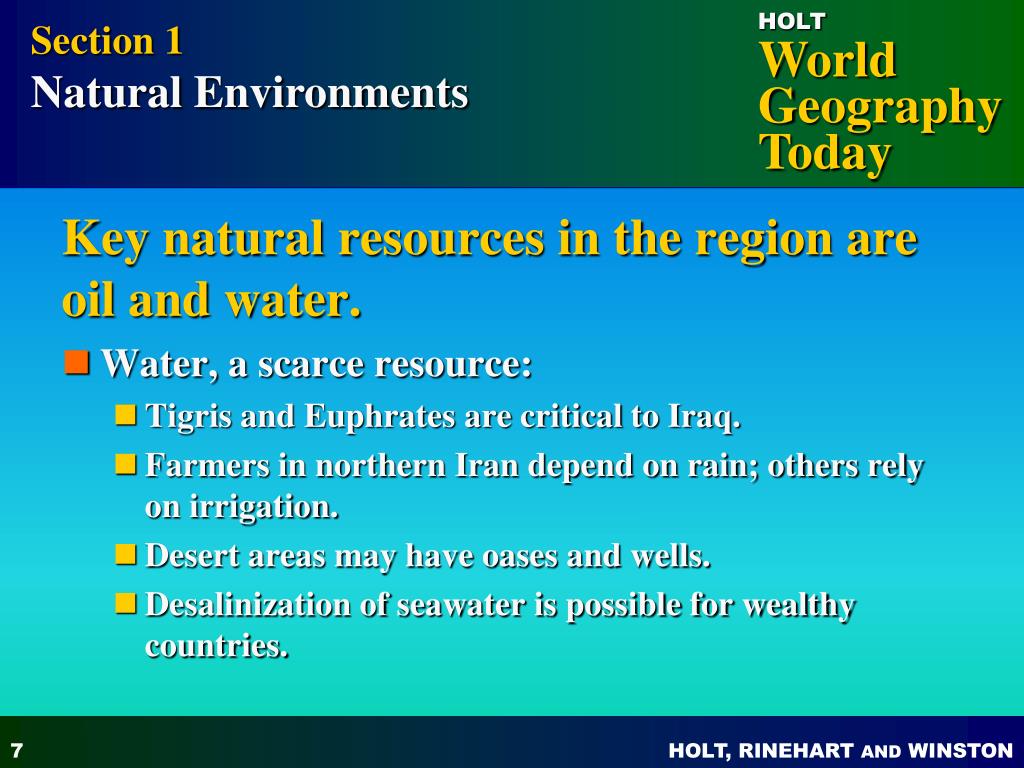 Section 1
Natural Environments

HOLT
World Geography Today

Key natural resources in the region are oil and water.

Water, a scarce resource:

Tigris and Euphrates are critical to Iraq.

Farmers in northern Iran depend on rain; others rely on irrigation.

Desert areas may have oases and wells.

Desalinization of seawater is possible for wealthy countries.

7

HOLT, RINEHART AND WINSTON